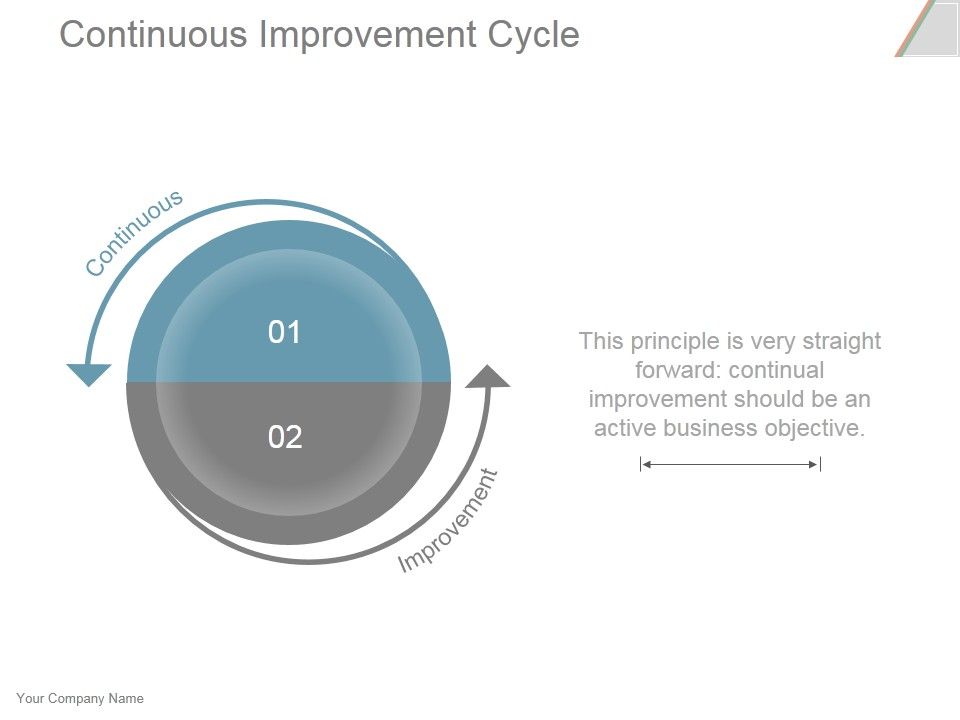 Continuous Improvement Cycle

Continuous

01

02

Improvement

This principle is very straight forward: continual improvement should be an active business objective.

Your Company Name